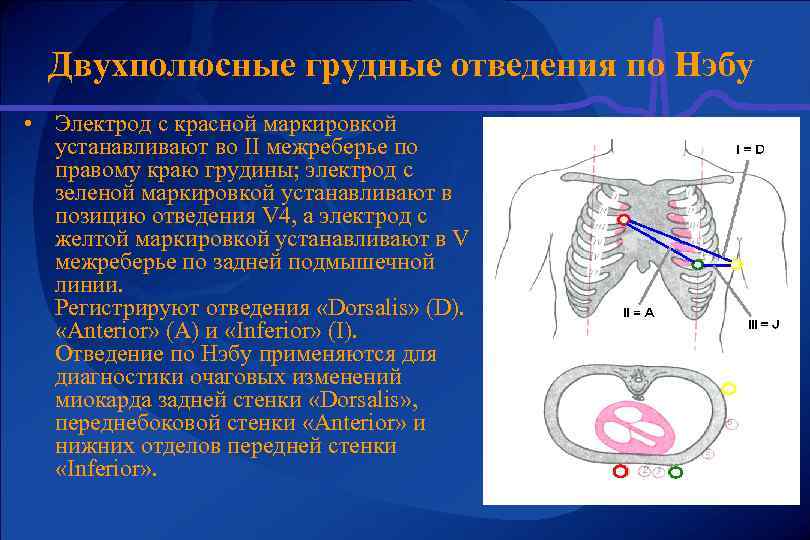 Двухполюсные грудные отведения по Нэбу

• Электрод с красной маркировкой устанавливают во II межреберье по правому краю грудины; электрод с зеленой маркировкой устанавливают в позицию отведения V4, а электрод с желтой маркировкой устанавливают в V межреберье по задней подмышечной линии.
Регистрируют отведения «Dorsalis» (D). «Anterior» (A) и «Inferior» (I).
Отведение по Нэбу применяются для диагностики очаговых изменений миокарда задней стенки «Dorsalis», переднебоковой стенки «Anterior» и нижних отделов передней стенки «Inferior».

I = D
II = A
III = J